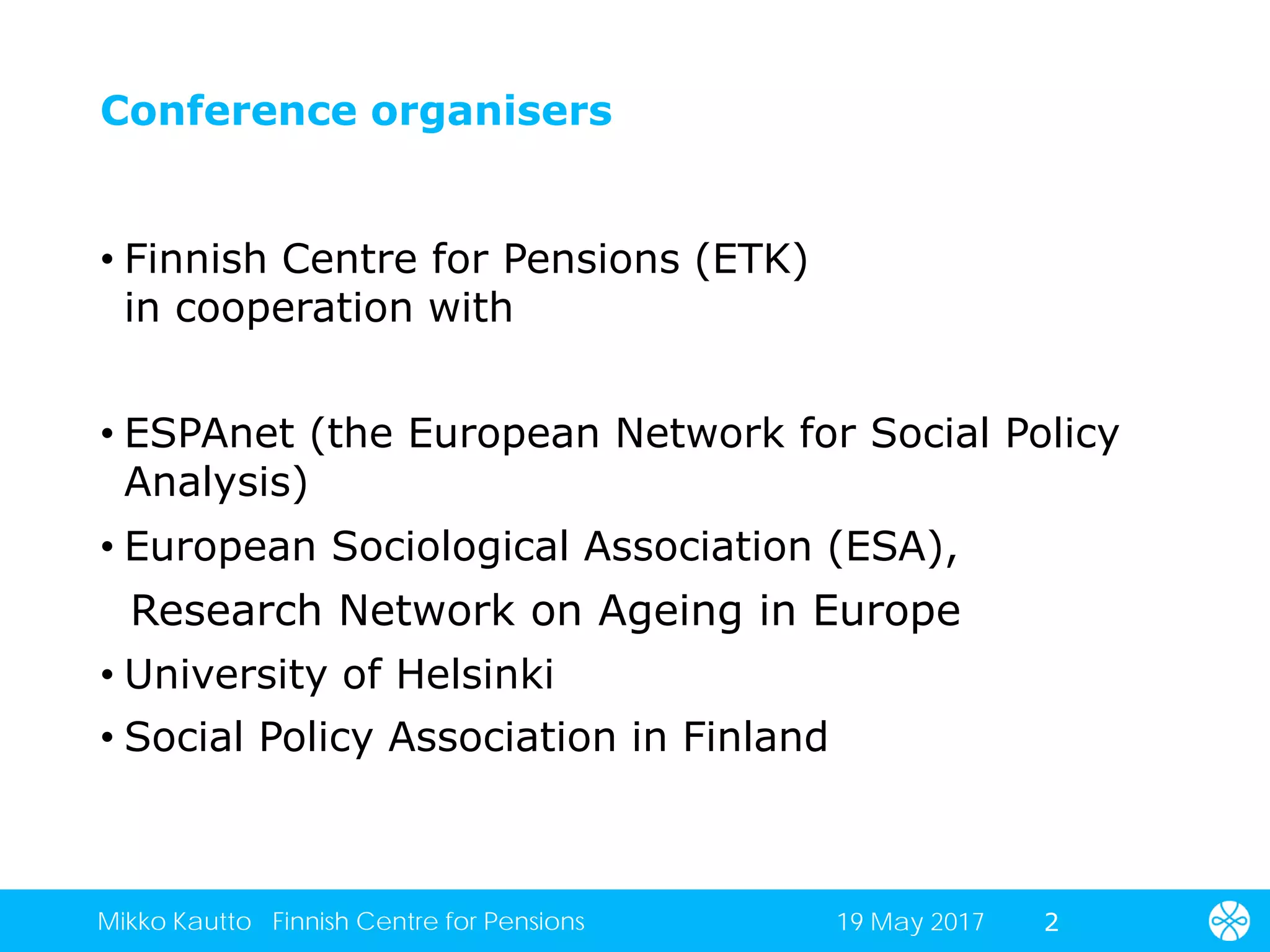 Conference organisers

• Finnish Centre for Pensions (ETK) in cooperation with

• ESPAnet (the European Network for Social Policy Analysis)
• European Sociological Association (ESA), Research Network on Ageing in Europe
• University of Helsinki
• Social Policy Association in Finland

Mikko Kautto Finnish Centre for Pensions 19 May 2017 2